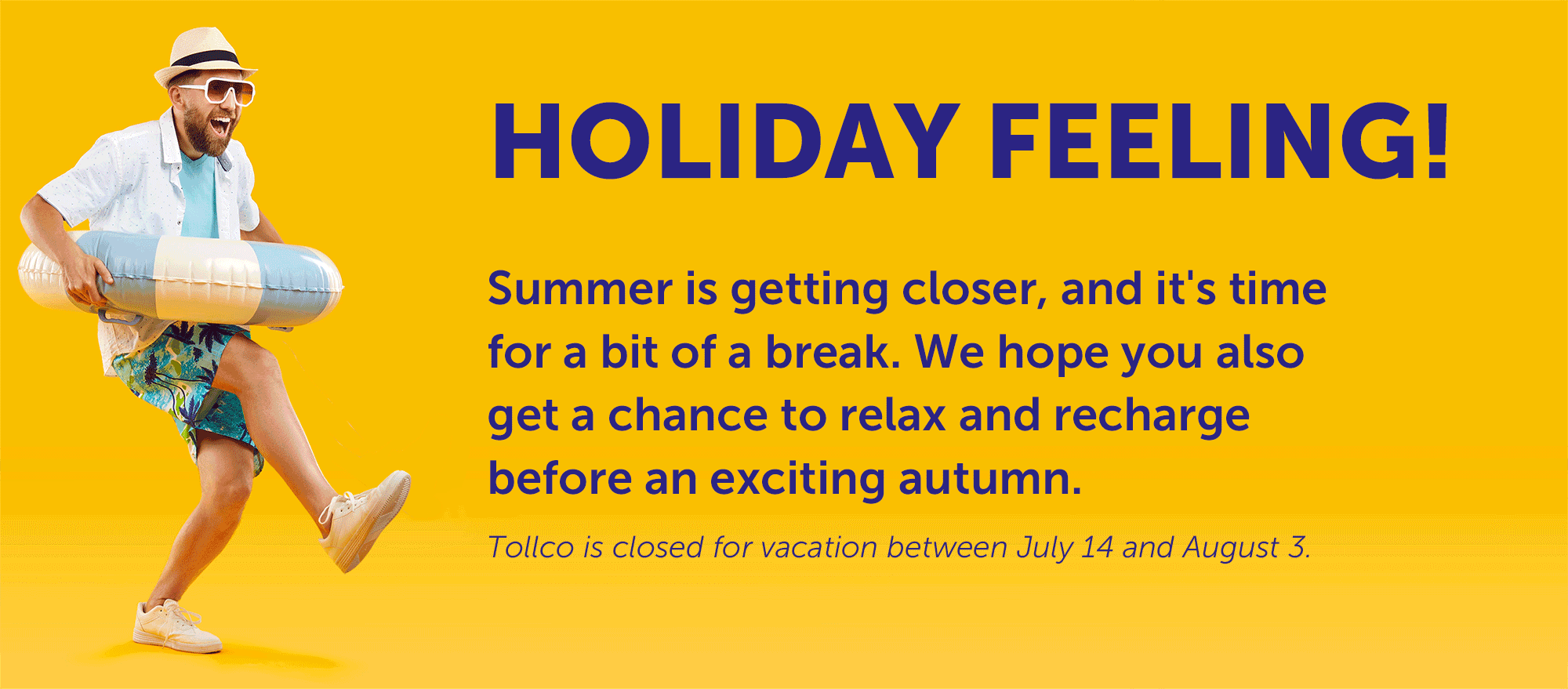 HOLIDAY FEELING!

Summer is getting closer, and it's time for a bit of a break. We hope you also get a chance to relax and recharge before an exciting autumn.

Tollco is closed for vacation between July 14 and August 3.